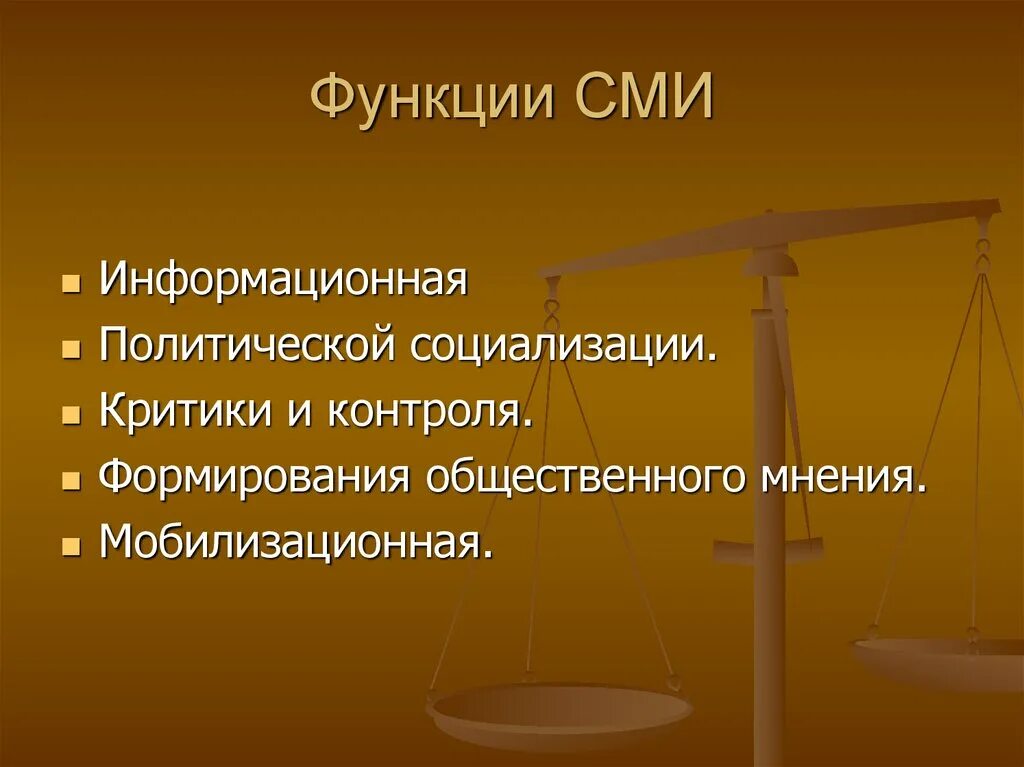 Функции СМИ

- Информационная
- Политической социализации.
- Критики и контроля.
- Формирования общественного мнения.
- Мобилизационная.